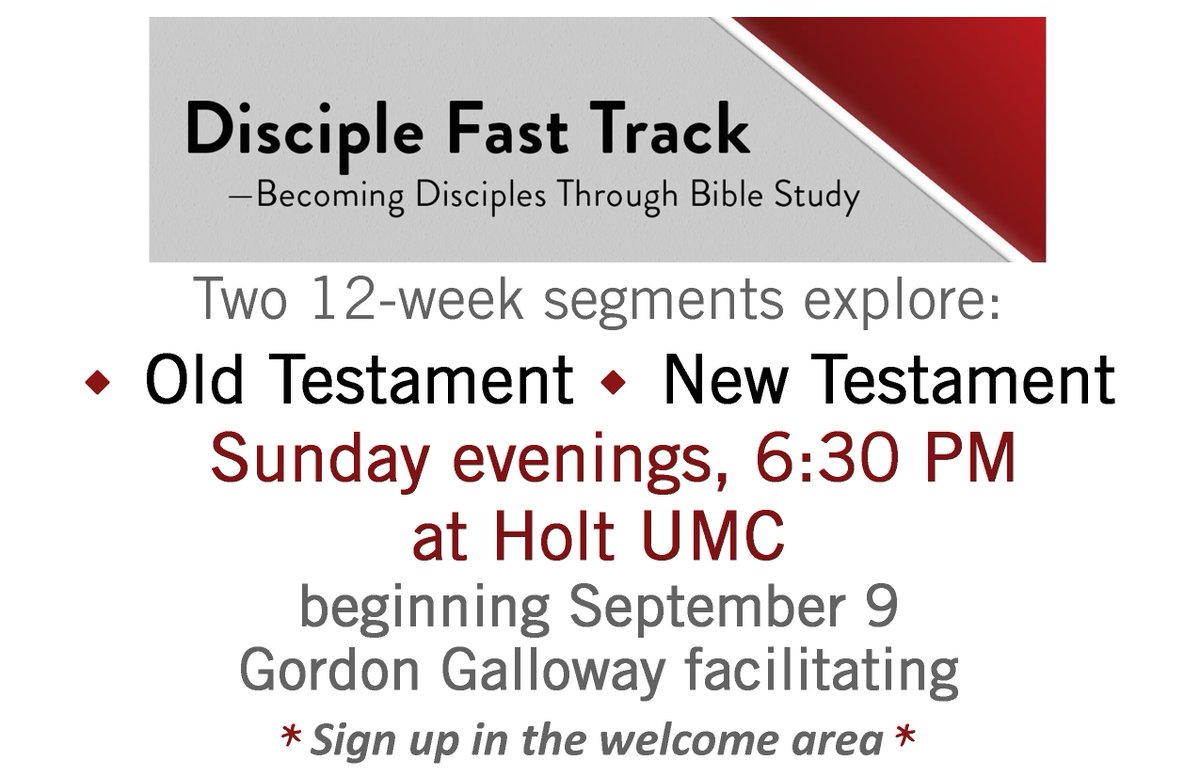 Disciple Fast Track
—Becoming Disciples Through Bible Study

Two 12-week segments explore:
◆ Old Testament ◆ New Testament
Sunday evenings, 6:30 PM
at Holt UMC
beginning September 9
Gordon Galloway facilitating
* Sign up in the welcome area *